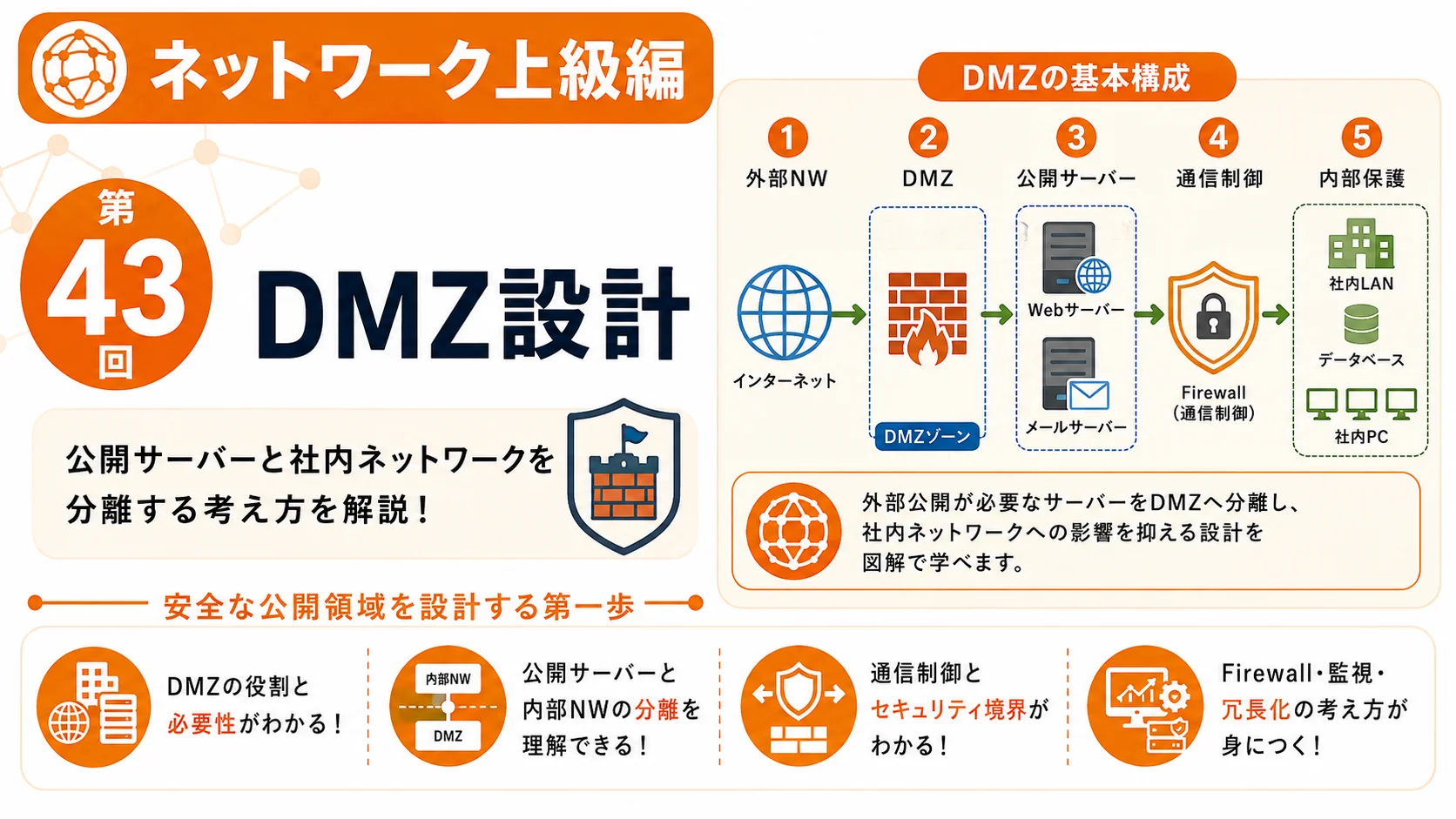 ネットワーク上級編

第 43 回

DMZ設計

公開サーバーと社内ネットワークを分離する考え方を解説！

DMZの基本構成

1 外部NW
2 DMZ
3 公開サーバー
4 通信制御
5 内部保護

インターネット

DMZゾーン

Webサーバー

メールサーバー

Firewall
(通信制御)

社内LAN

データベース

社内PC

外部公開が必要なサーバーをDMZへ分離し、社内ネットワークへの影響を抑える設計を図解で学べます。

安全な公開領域を設計する第一歩

DMZの役割と必要性がわかる！

内部NW
DMZ

公開サーバーと内部NWの分離を理解できる！

通信制御とセキュリティ境界がわかる！

Firewall・監視・冗長化の考え方が身につく！